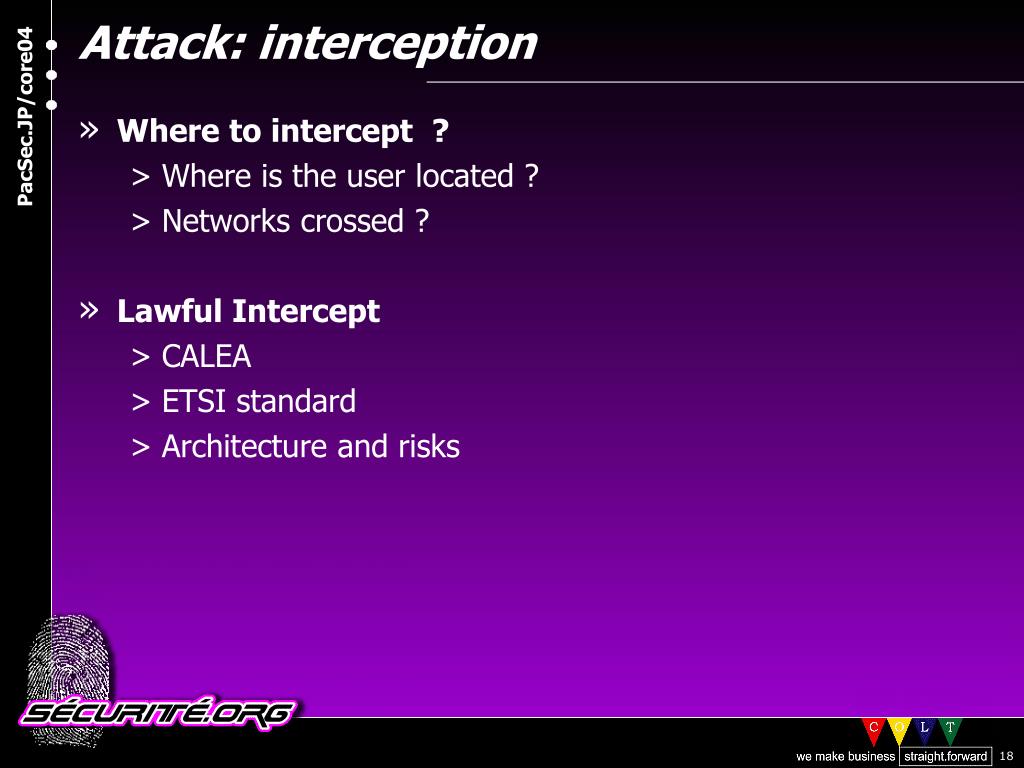 PacSec.JP/core04

Attack: interception

» Where to intercept ?
> Where is the user located ?
> Networks crossed ?

» Lawful Intercept
> CALEA
> ETSI standard
> Architecture and risks

SÉCURITÉ.ORG

C O L T

we make business straight.forward 18